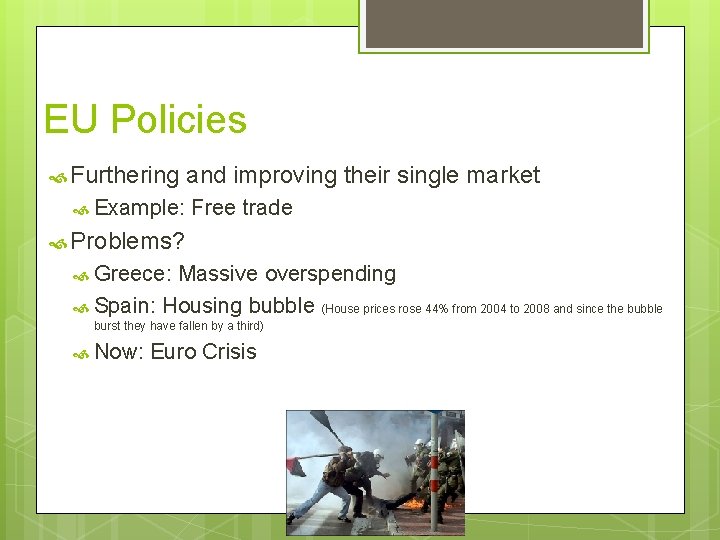 EU Policies

Furthering and improving their single market

Example: Free trade

Problems?

Greece: Massive overspending

Spain: Housing bubble (House prices rose 44% from 2004 to 2008 and since the bubble burst they have fallen by a third)

Now: Euro Crisis